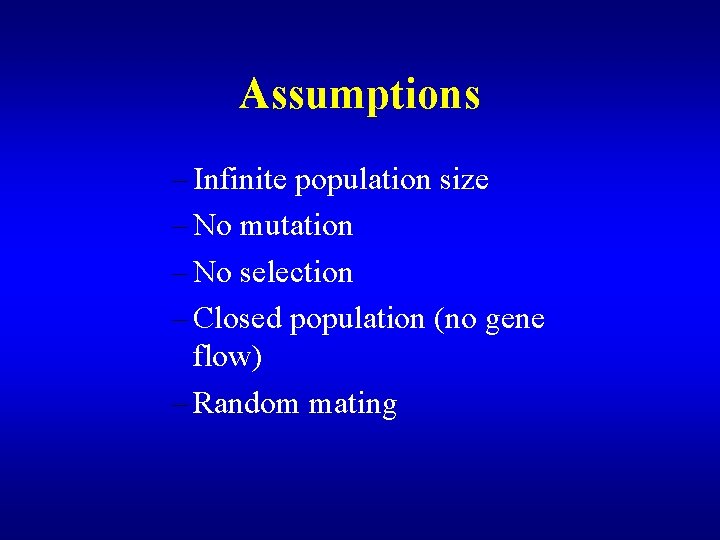 Assumptions

– Infinite population size
– No mutation
– No selection
– Closed population (no gene flow)
– Random mating